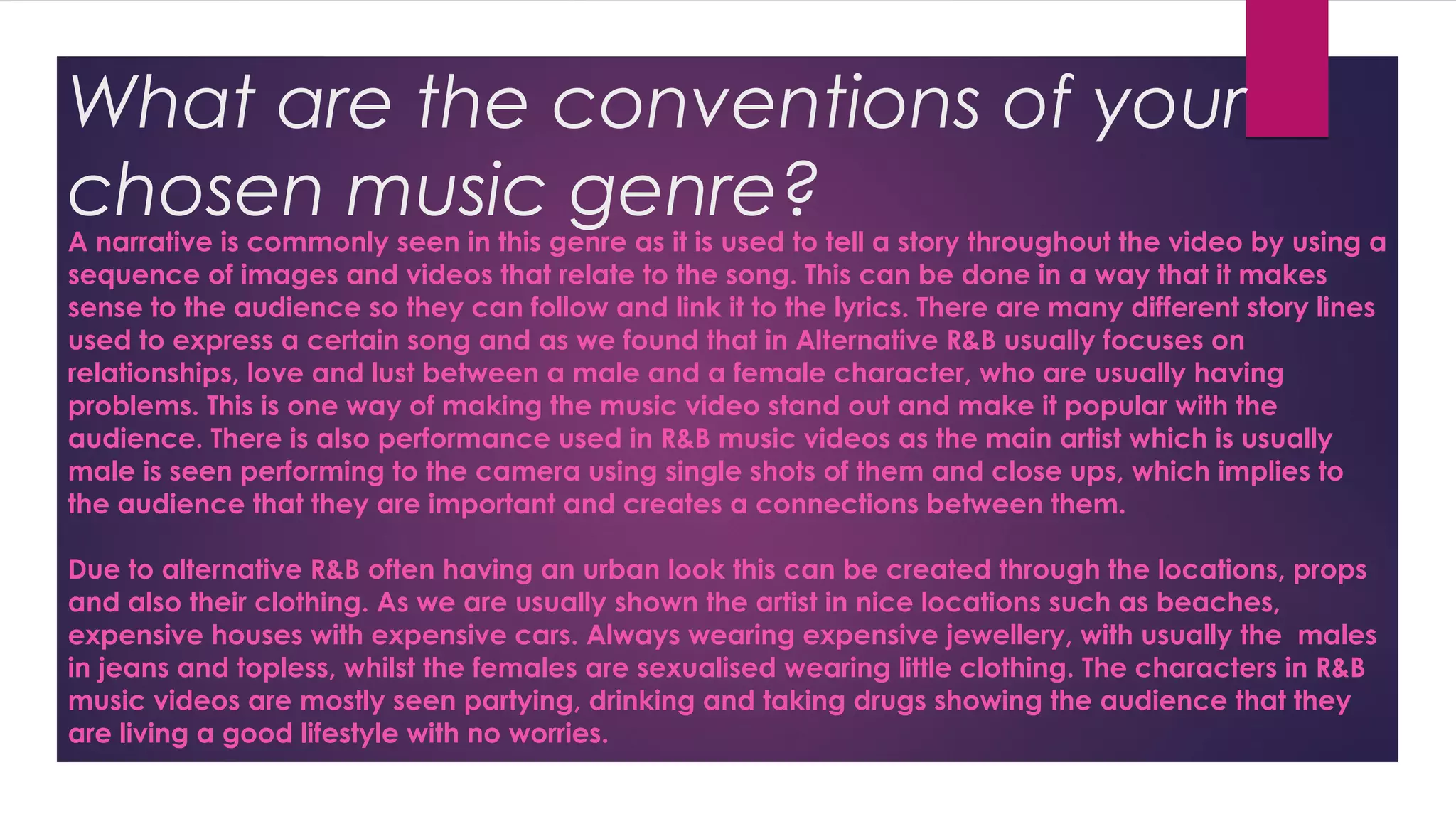 What are the conventions of your chosen music genre?

A narrative is commonly seen in this genre as it is used to tell a story throughout the video by using a sequence of images and videos that relate to the song. This can be done in a way that it makes sense to the audience so they can follow and link it to the lyrics. There are many different story lines used to express a certain song and as we found that in Alternative R&B usually focuses on relationships, love and lust between a male and a female character, who are usually having problems. This is one way of making the music video stand out and make it popular with the audience. There is also performance used in R&B music videos as the main artist which is usually male is seen performing to the camera using single shots of them and close ups, which implies to the audience that they are important and creates a connections between them.

Due to alternative R&B often having an urban look this can be created through the locations, props and also their clothing. As we are usually shown the artist in nice locations such as beaches, expensive houses with expensive cars. Always wearing expensive jewellery, with usually the males in jeans and topless, whilst the females are sexualised wearing little clothing. The characters in R&B music videos are mostly seen partying, drinking and taking drugs showing the audience that they are living a good lifestyle with no worries.